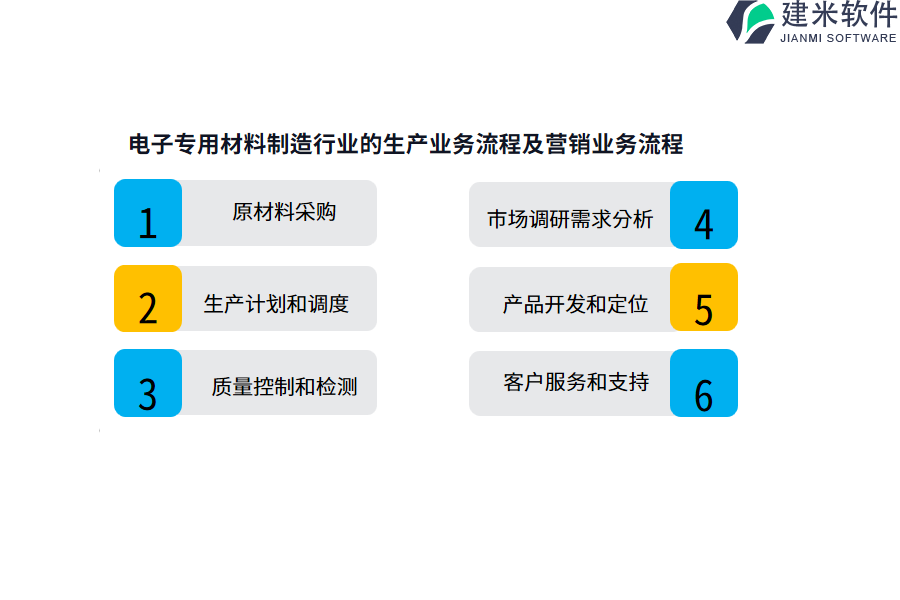 建米软件
JIANMI SOFTWARE

电子专用材料制造行业的生产业务流程及营销业务流程

1 原材料采购

2 生产计划和调度

3 质量控制和检测

市场调研需求分析 4

产品开发和定位 5

客户服务和支持 6